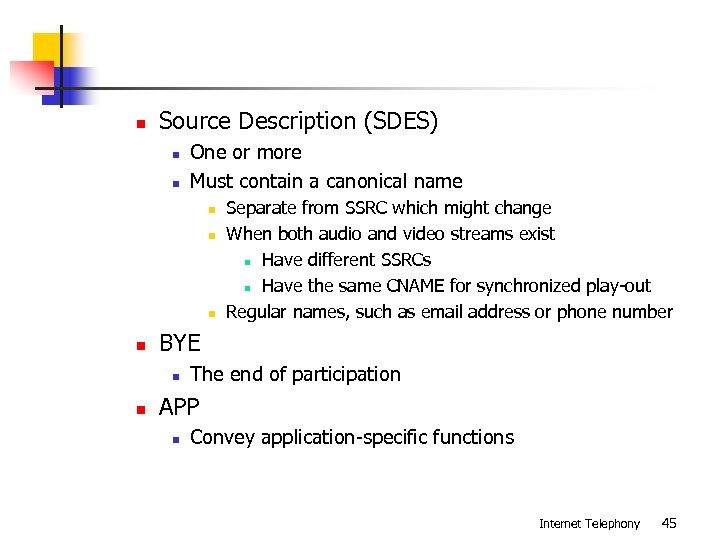 Source Description (SDES)

One or more

Must contain a canonical name

Separate from SSRC which might change

When both audio and video streams exist

Have different SSRCs

Have the same CNAME for synchronized play-out

Regular names, such as email address or phone number

BYE

The end of participation

APP

Convey application-specific functions

Internet Telephony 45